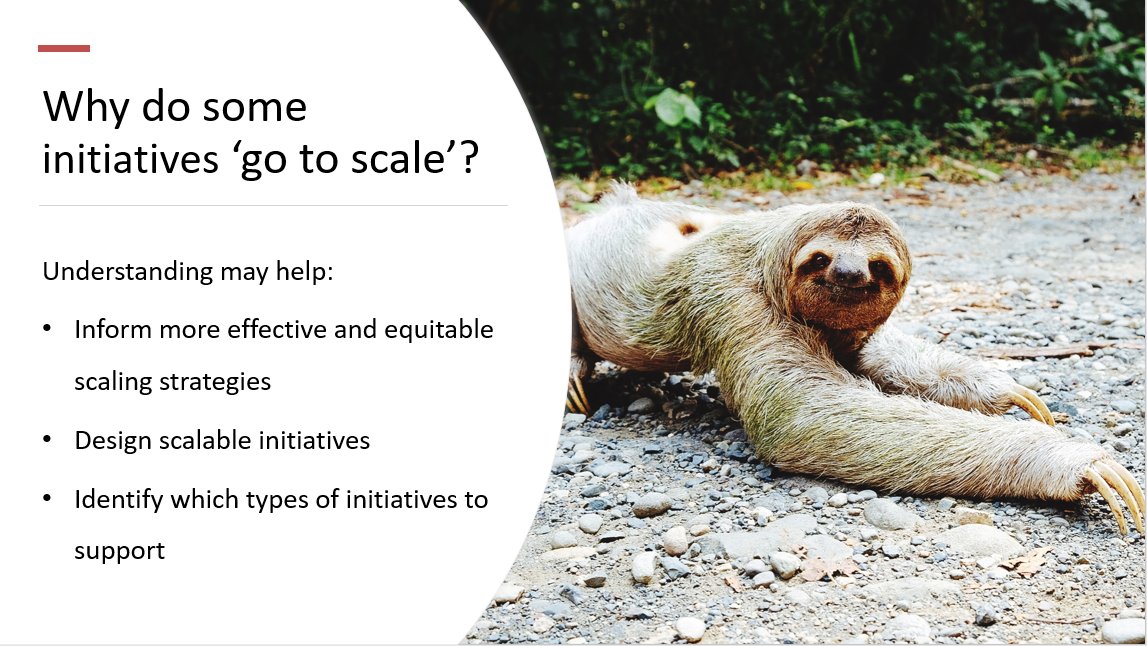 Why do some initiatives ‘go to scale’?

Understanding may help:

• Inform more effective and equitable scaling strategies
• Design scalable initiatives
• Identify which types of initiatives to support